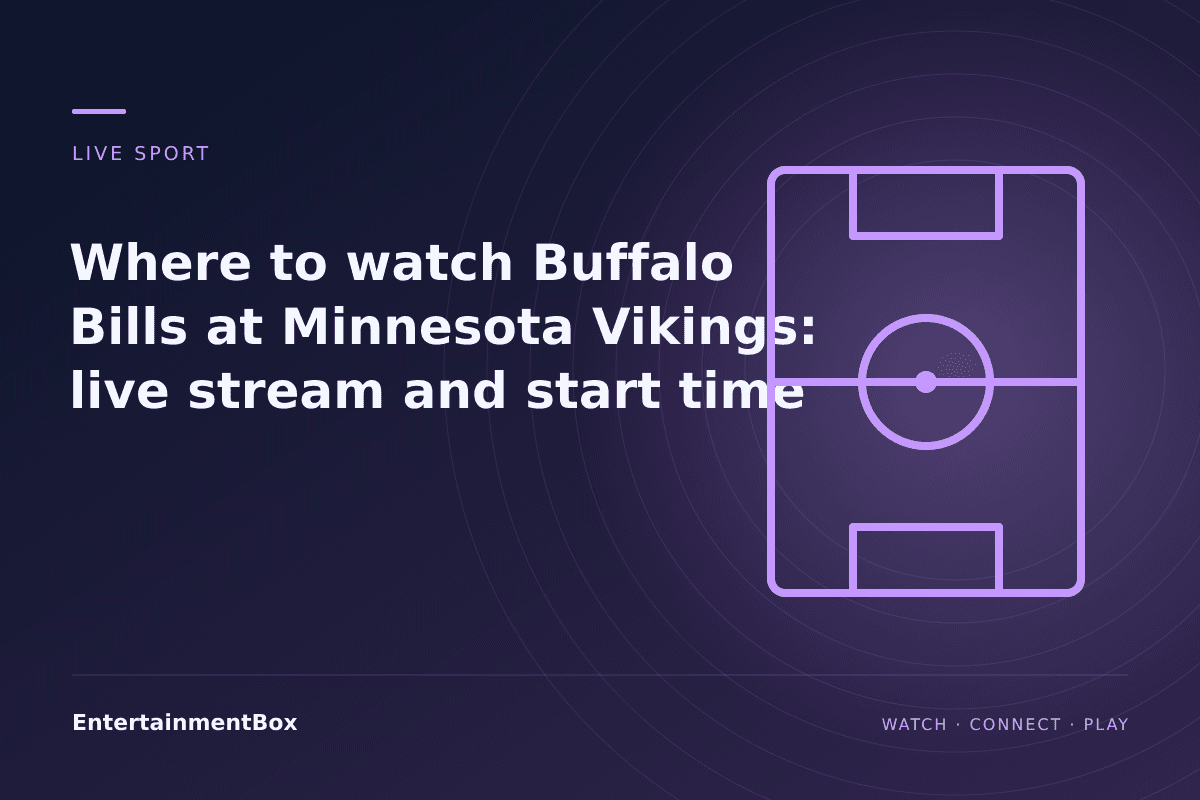 LIVE SPORT

Where to watch Buffalo Bills at Minnesota Vikings: live stream and start time

EntertainmentBox

WATCH · CONNECT · PLAY